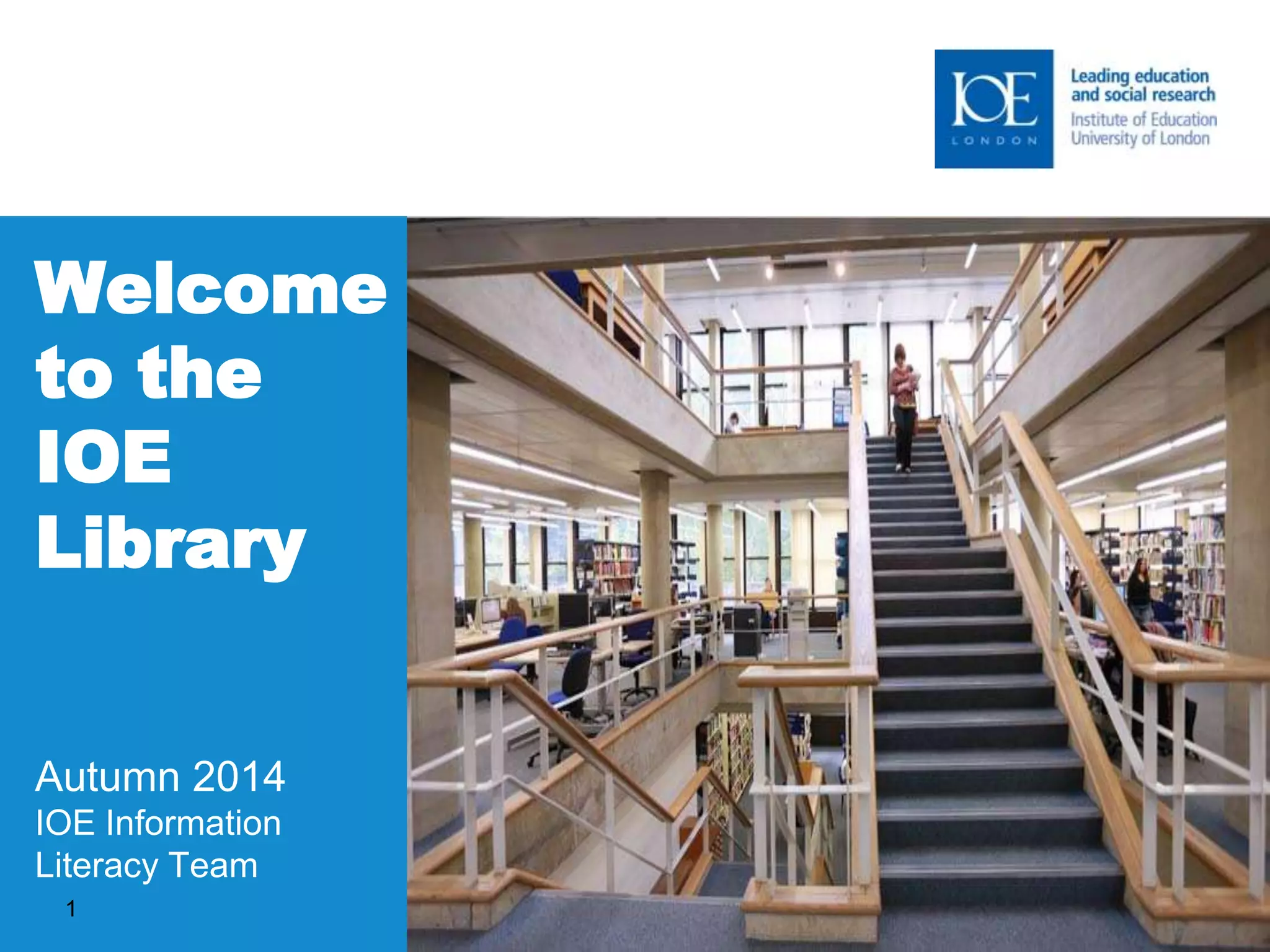 IOE
LONDON

Leading education and social research
Institute of Education
University of London

Welcome to the IOE Library

Autumn 2014
IOE Information Literacy Team

1